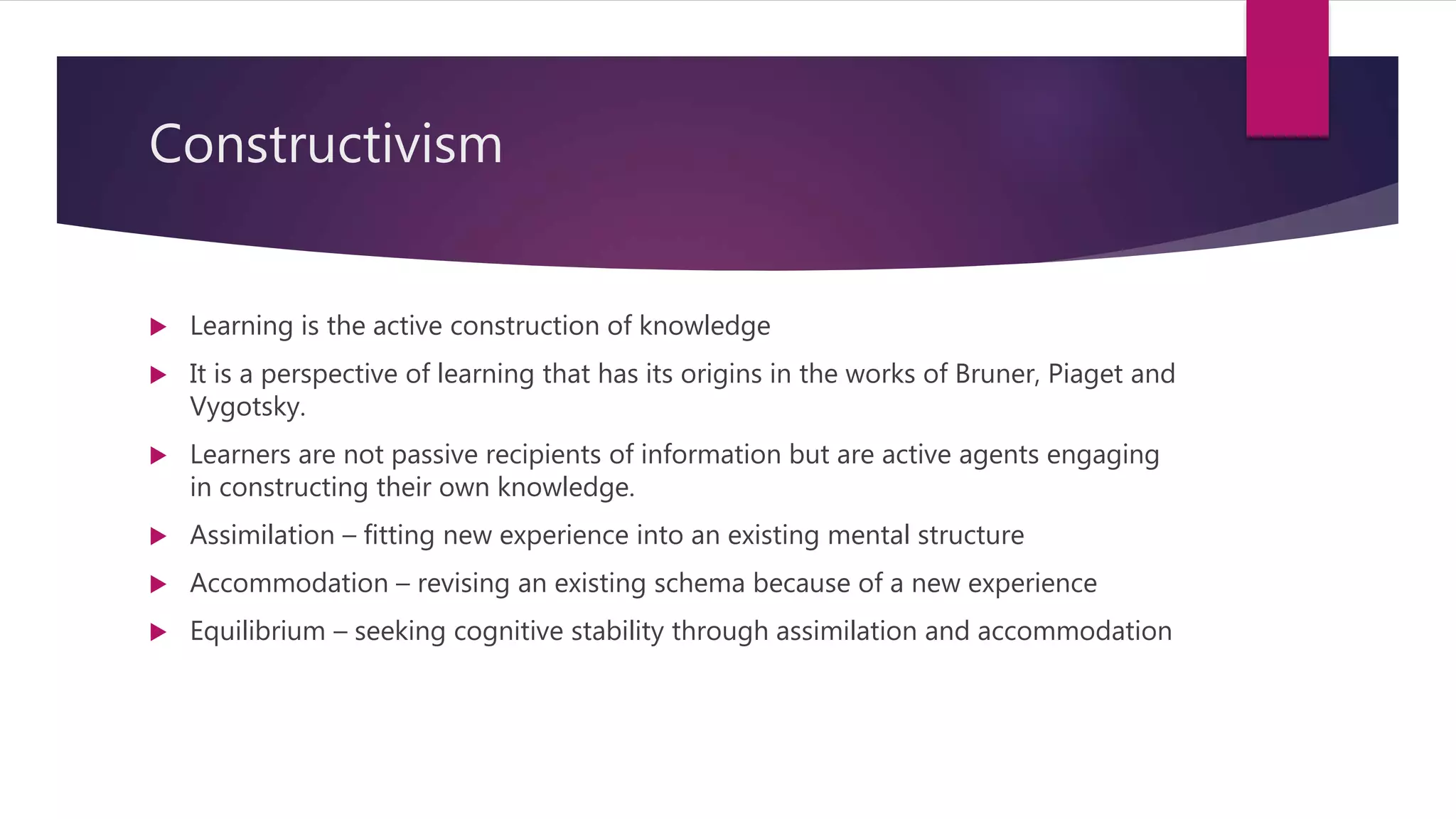 Constructivism

▶ Learning is the active construction of knowledge

▶ It is a perspective of learning that has its origins in the works of Bruner, Piaget and Vygotsky.

▶ Learners are not passive recipients of information but are active agents engaging in constructing their own knowledge.

▶ Assimilation – fitting new experience into an existing mental structure

▶ Accommodation – revising an existing schema because of a new experience

▶ Equilibrium – seeking cognitive stability through assimilation and accommodation